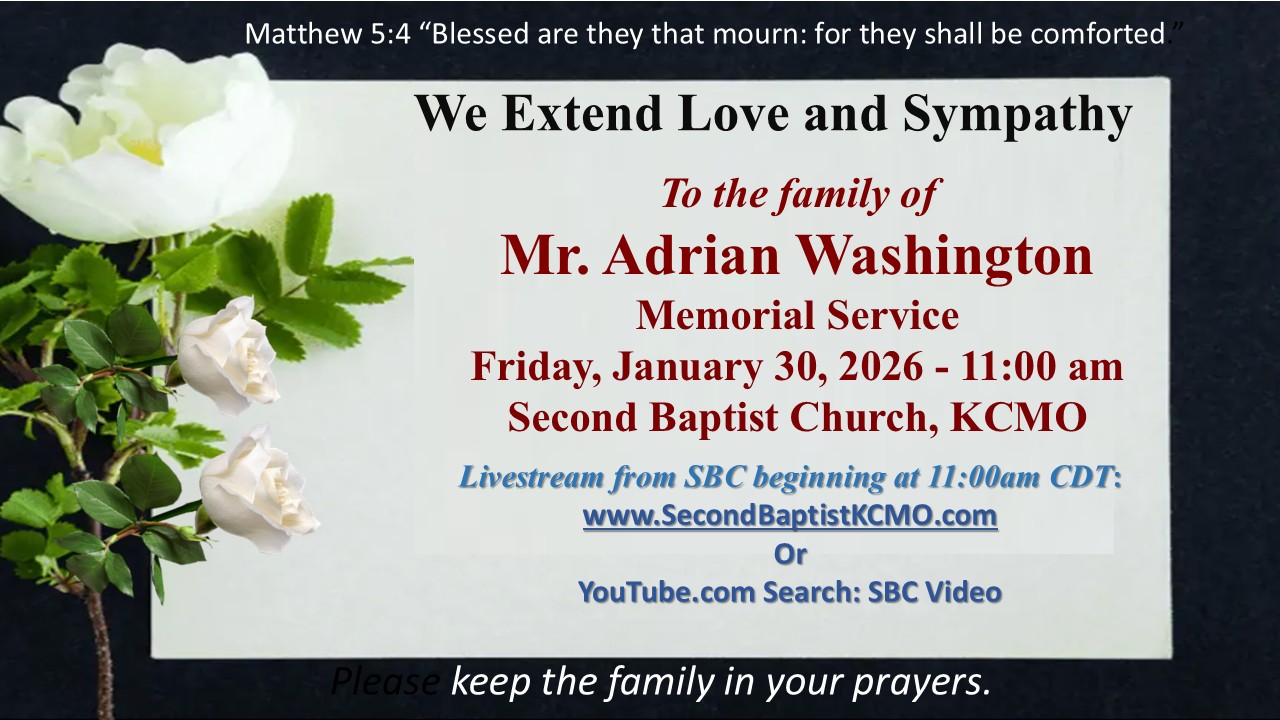 Matthew 5:4 “Blessed are they that mourn: for they shall be comforted”

We Extend Love and Sympathy

To the family of

Mr. Adrian Washington

Memorial Service

Friday, January 30, 2026 - 11:00 am

Second Baptist Church, KCMO

Livestream from SBC beginning at 11:00am CDT:

www.SecondBaptistKCMO.com

Or

YouTube.com Search: SBC Video

Please keep the family in your prayers.